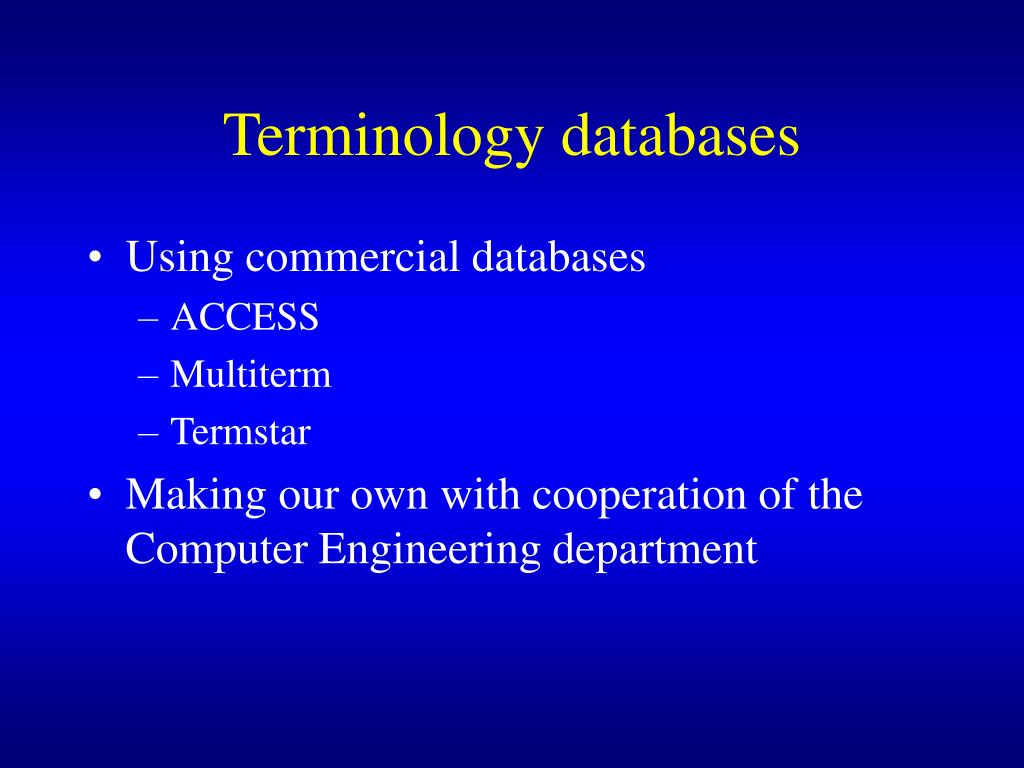 Terminology databases

• Using commercial databases
– ACCESS
– Multiterm
– Termstar

• Making our own with cooperation of the Computer Engineering department